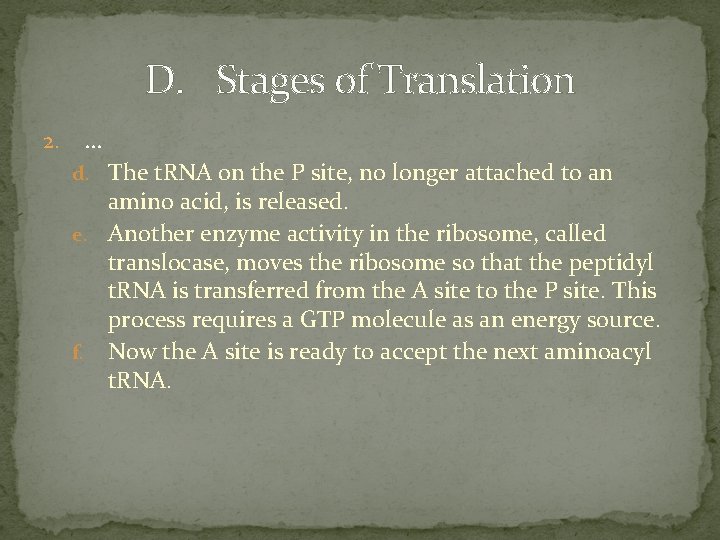 D. Stages of Translation

2. …

d. The tRNA on the P site, no longer attached to an amino acid, is released.

e. Another enzyme activity in the ribosome, called translocase, moves the ribosome so that the peptidyl tRNA is transferred from the A site to the P site. This process requires a GTP molecule as an energy source.

f. Now the A site is ready to accept the next aminoacyl tRNA.